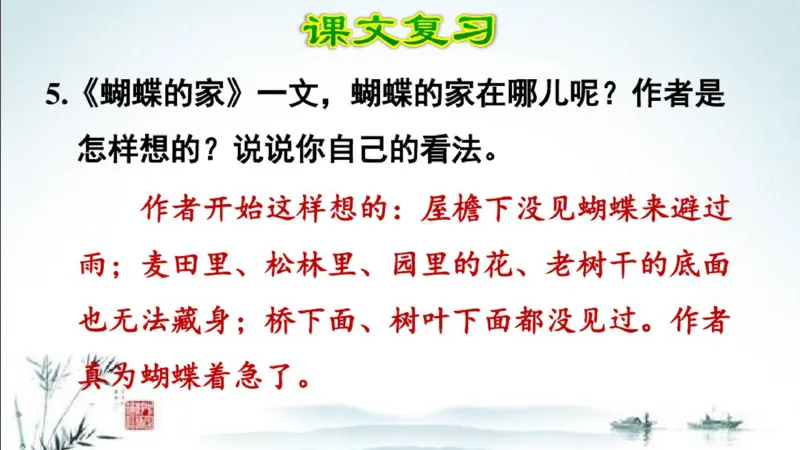 课文复习

5.《蝴蝶的家》一文，蝴蝶的家在哪儿呢？作者是怎样想的？说说你自己的看法。

作者开始这样想的：屋檐下没见蝴蝶来避过雨；麦田里、松林里、园里的花、老树干的底面也无法藏身；桥下面、树叶下面都没见过。作者真为蝴蝶着急了。